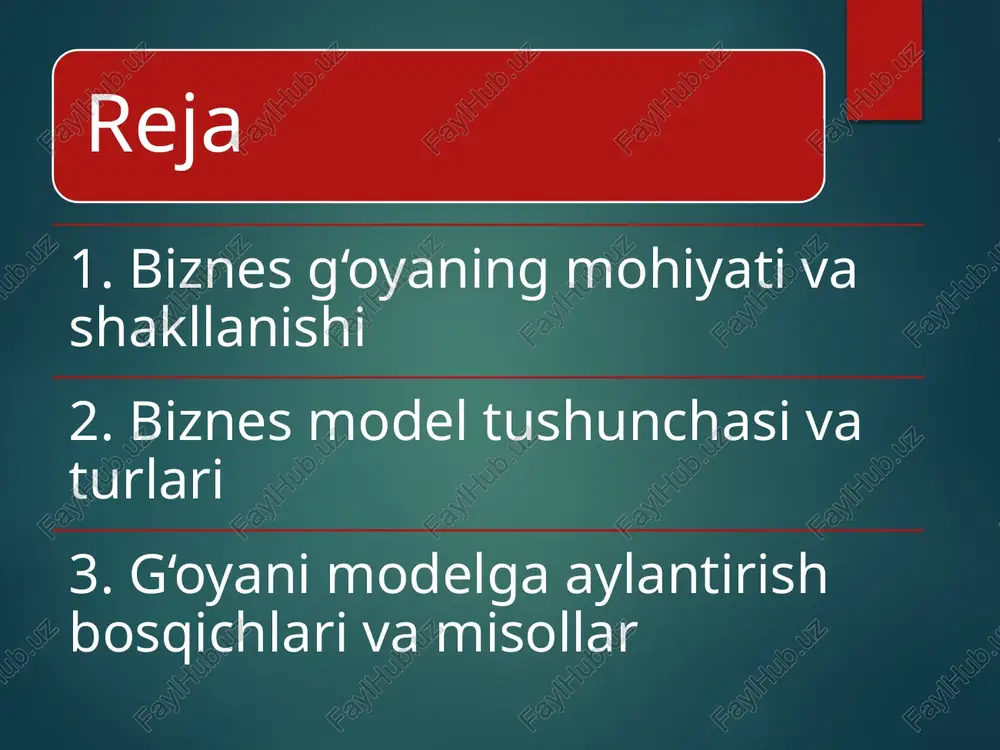 Reja

1. Biznes g‘oyaning mohiyati va shakllanishi

2. Biznes model tushunchasi va turlari

3. G‘oyani modelga aylantirish bosqichlari va misollar

FaylHub.uz